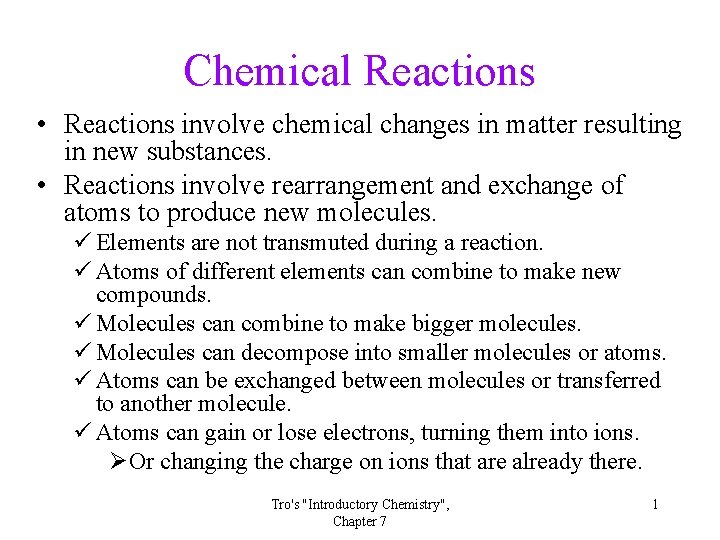 Chemical Reactions

• Reactions involve chemical changes in matter resulting in new substances.

• Reactions involve rearrangement and exchange of atoms to produce new molecules.

✓ Elements are not transmuted during a reaction.

✓ Atoms of different elements can combine to make new compounds.

✓ Molecules can combine to make bigger molecules.

✓ Molecules can decompose into smaller molecules or atoms.

✓ Atoms can be exchanged between molecules or transferred to another molecule.

✓ Atoms can gain or lose electrons, turning them into ions.

➢ Or changing the charge on ions that are already there.

Tro's "Introductory Chemistry", Chapter 7

1